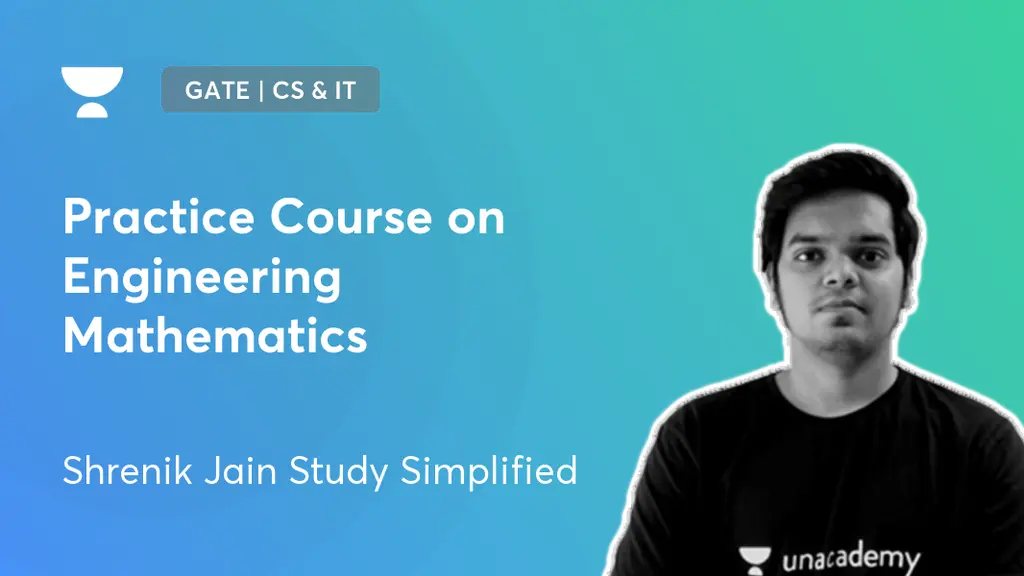 GATE | CS & IT

Practice Course on Engineering Mathematics

Shrenik Jain Study Simplified

unacademy